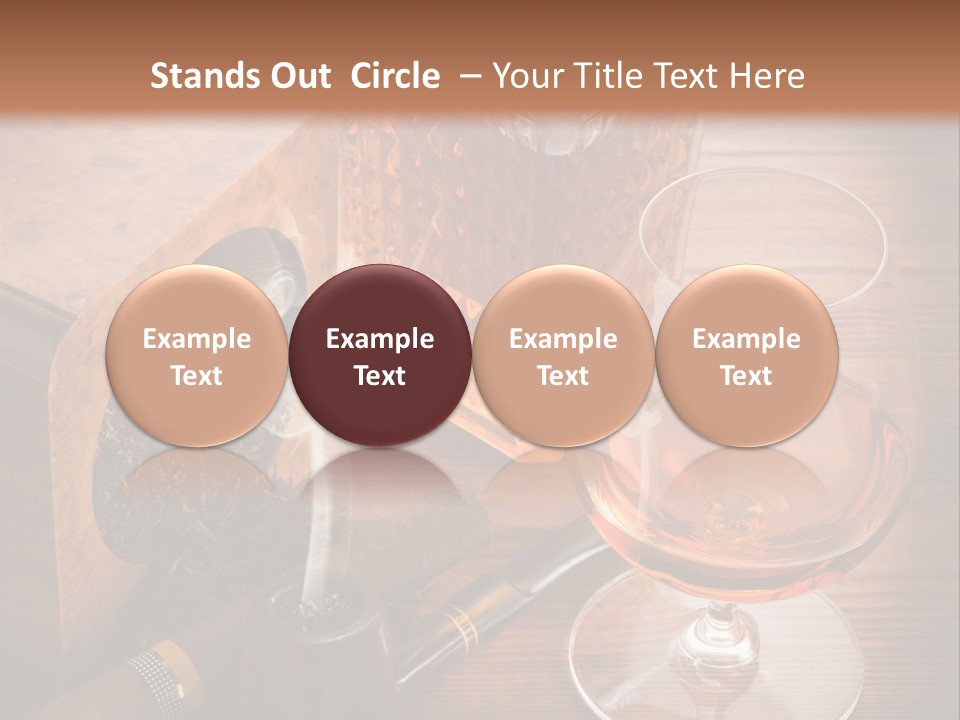 Stands Out Circle – Your Title Text Here

Example Text

Example Text

Example Text

Example Text